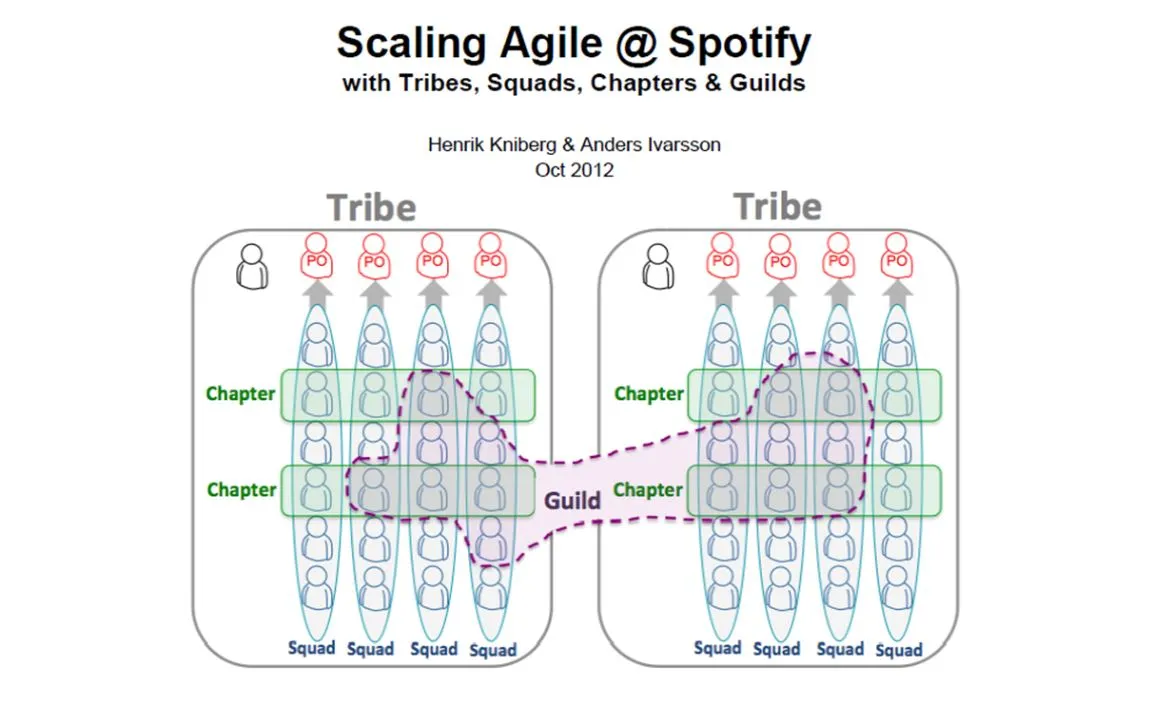 Scaling Agile @ Spotify
with Tribes, Squads, Chapters & Guilds

Henrik Kniberg & Anders Ivarsson
Oct 2012

Tribe

PO PO PO PO

Chapter

Chapter

Squad Squad Squad Squad

Guild

Tribe

PO PO PO PO

Chapter

Chapter

Squad Squad Squad Squad